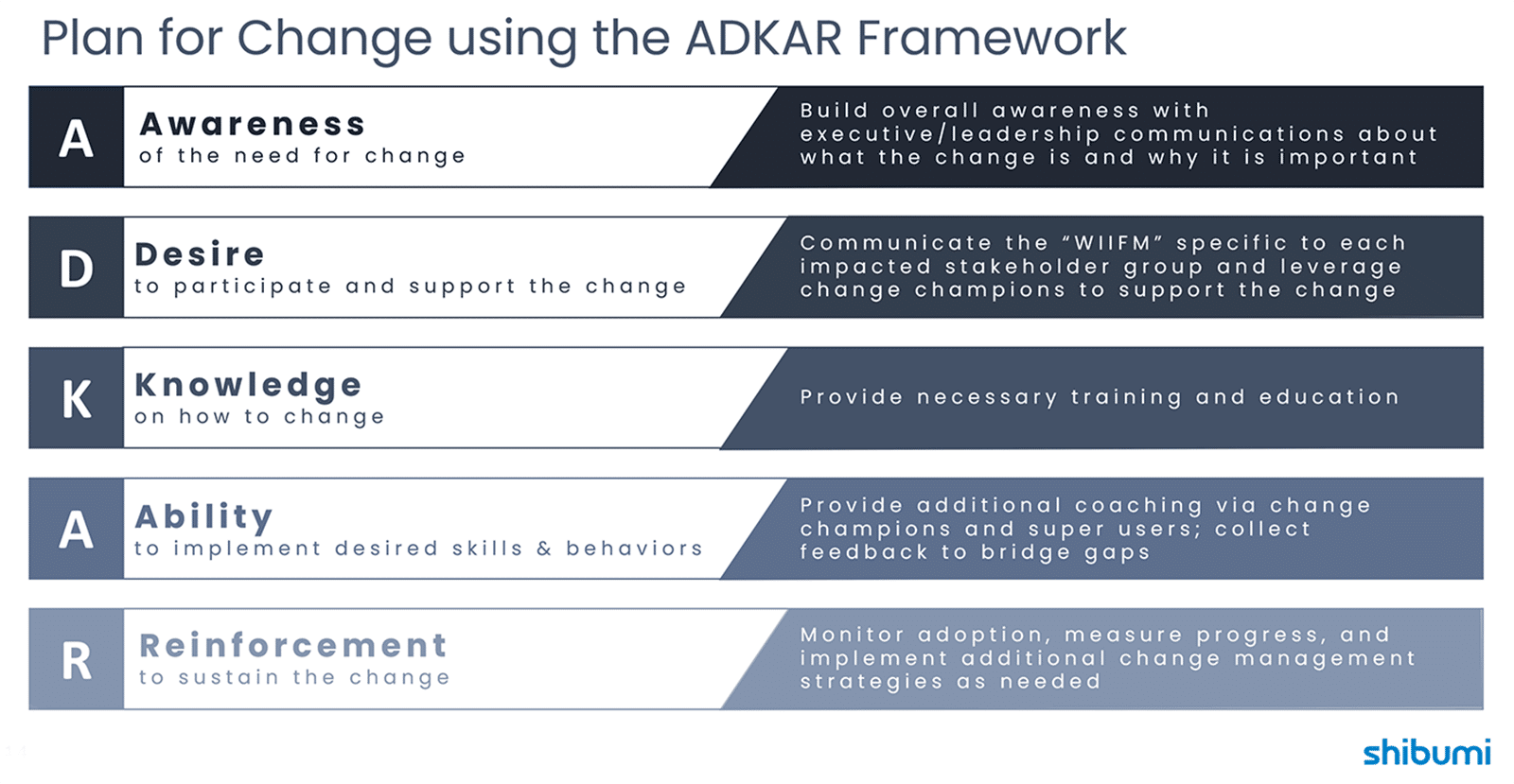 Plan for Change using the ADKAR Framework

A

Awareness
of the need for change

Build overall awareness with executive/leadership communications about what the change is and why it is important

D

Desire
to participate and support the change

Communicate the "WIIFM" specific to each impacted stakeholder group and leverage change champions to support the change

K

Knowledge
on how to change

Provide necessary training and education

A

Ability
to implement desired skills & behaviors

Provide additional coaching via change champions and super users; collect feedback to bridge gaps

R

Reinforcement
to sustain the change

Monitor adoption, measure progress, and implement additional change management strategies as needed

shibumi